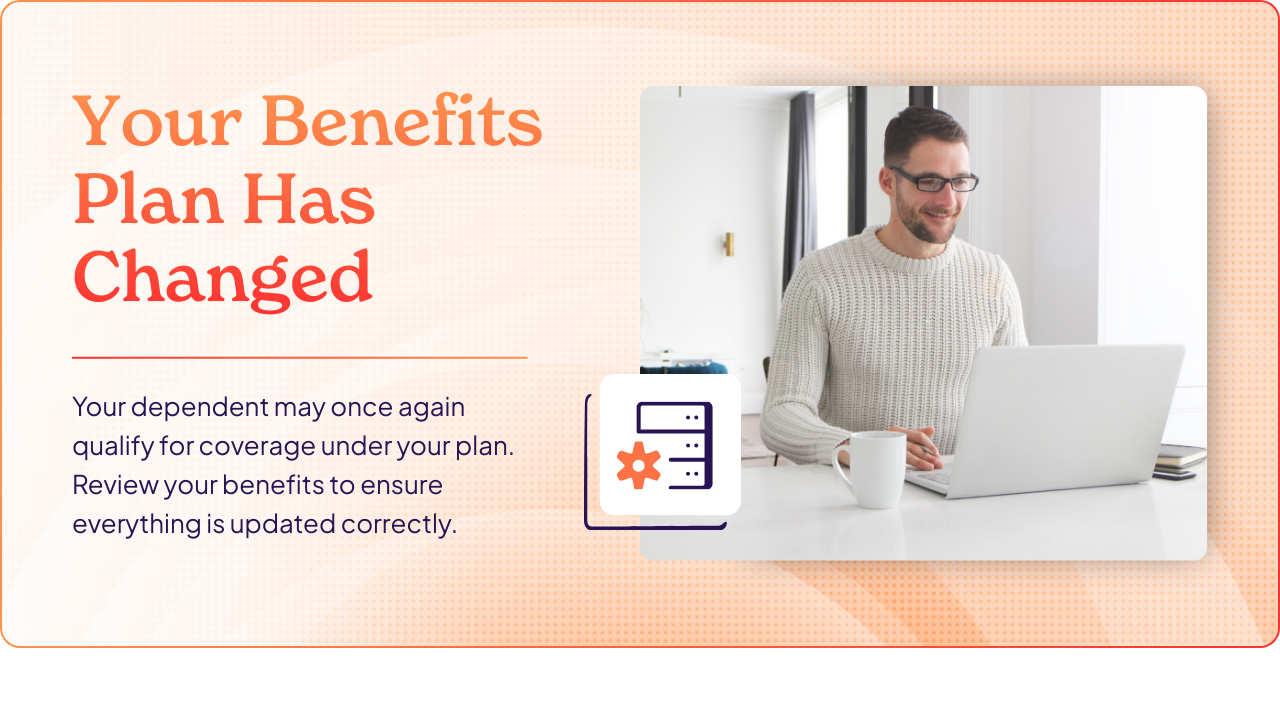 Your Benefits Plan Has Changed

Your dependent may once again qualify for coverage under your plan. Review your benefits to ensure everything is updated correctly.